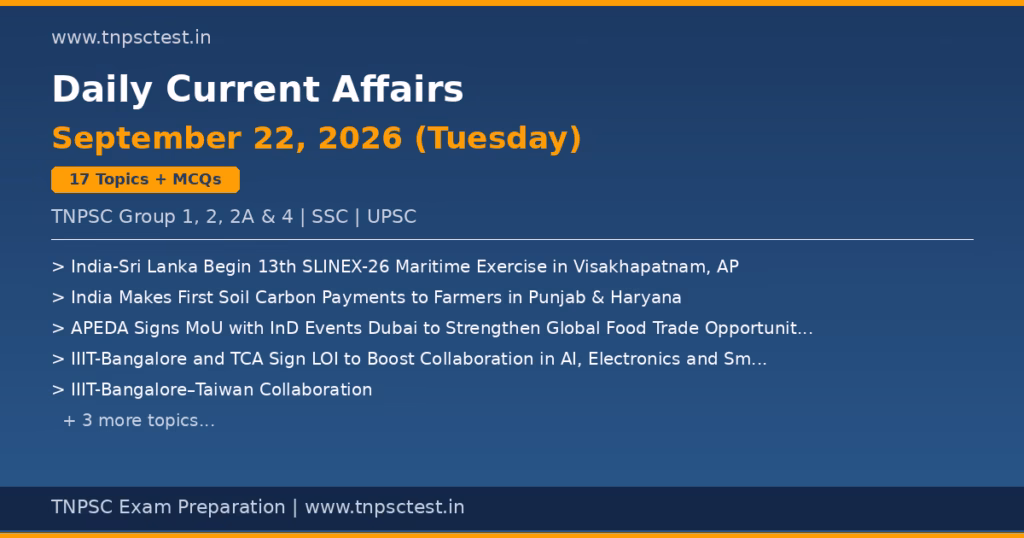 www.tnpsctest.in

Daily Current Affairs

September 22, 2026 (Tuesday)

17 Topics + MCQs

TNPSC Group 1, 2, 2A & 4 | SSC | UPSC

> India-Sri Lanka Begin 13th SLINEX-26 Maritime Exercise in Visakhapatnam, AP

> India Makes First Soil Carbon Payments to Farmers in Punjab & Haryana

> APEDA Signs MoU with InD Events Dubai to Strengthen Global Food Trade Opportunit...

> IIIT-Bangalore and TCA Sign LOI to Boost Collaboration in AI, Electronics and Sm...

> IIIT-Bangalore–Taiwan Collaboration

+ 3 more topics...

TNPSC Exam Preparation | www.tnpsctest.in